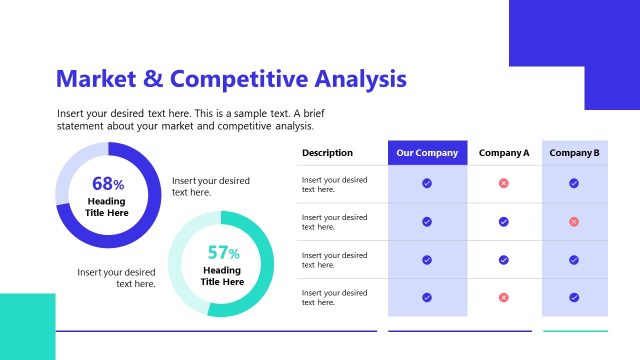 Market & Competitive Analysis

Insert your desired text here. This is a sample text. A brief statement about your market and competitive analysis.

68%
Heading Title Here

Insert your desired text here.

57%
Heading Title Here

Insert your desired text here.

| Description | Our Company | Company A | Company B |
|---|---|---|---|
| Insert your desired text here. | ✓ | ✗ | ✓ |
| Insert your desired text here. | ✓ | ✓ | ✗ |
| Insert your desired text here. | ✓ | ✓ | ✓ |
| Insert your desired text here. | ✓ | ✗ | ✓ |